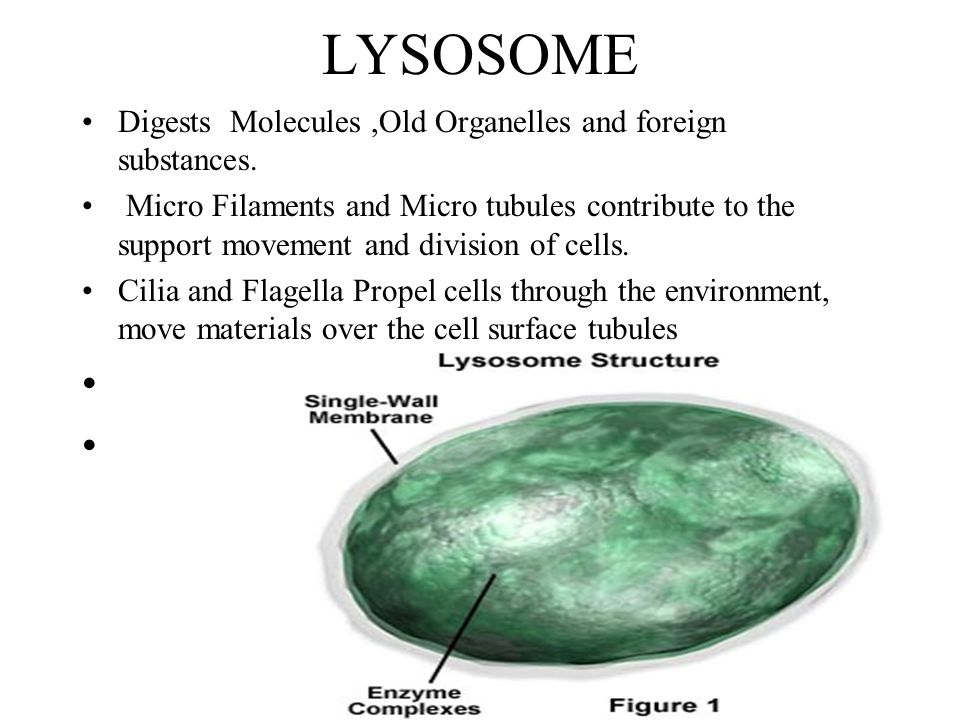 LYSOSOME

• Digests Molecules ,Old Organelles and foreign substances.
• Micro Filaments and Micro tubules contribute to the support movement and division of cells.
• Cilia and Flagella Propel cells through the environment, move materials over the cell surface tubules
•
•

Lysosome Structure

Single-Wall Membrane

Enzyme Complexes

Figure 1